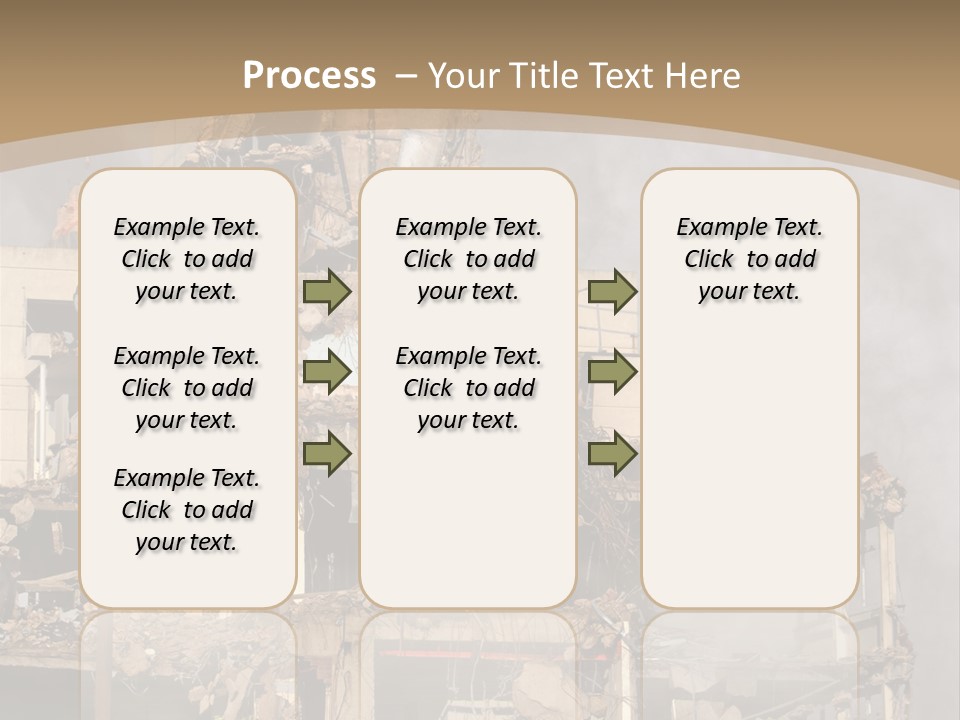 Process – Your Title Text Here

Example Text. Click to add your text.

Example Text. Click to add your text.

Example Text. Click to add your text.

Example Text. Click to add your text.

Example Text. Click to add your text.

Example Text. Click to add your text.